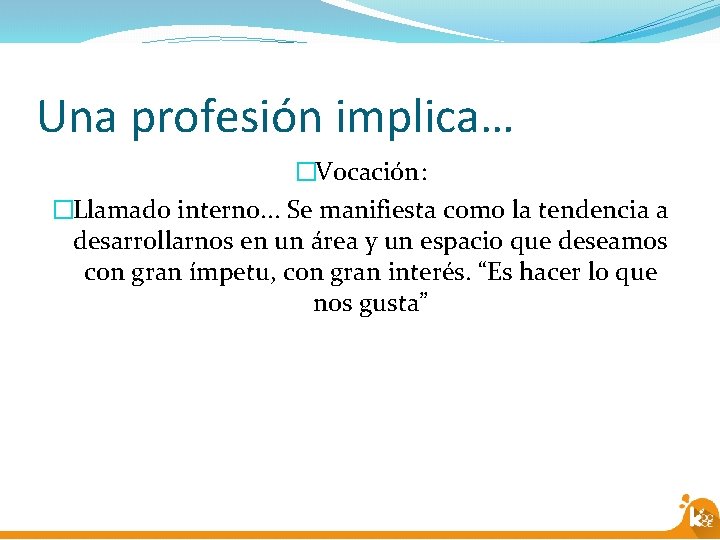 Una profesión implica…

□Vocación:

□Llamado interno… Se manifiesta como la tendencia a desarrollarnos en un área y un espacio que deseamos con gran ímpetu, con gran interés. “Es hacer lo que nos gusta”